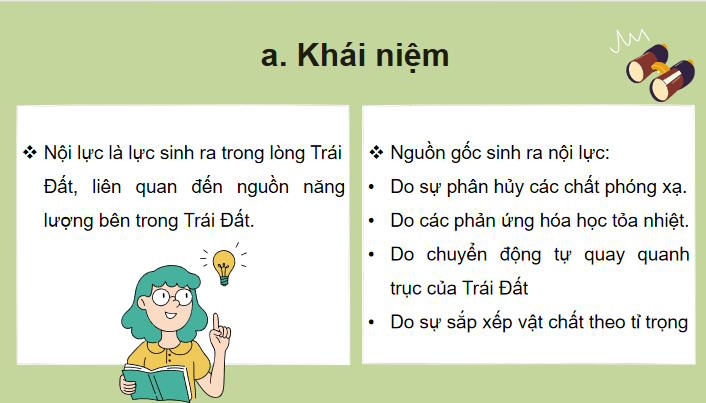 a. Khái niệm

❖ Nội lực là lực sinh ra trong lòng Trái Đất, liên quan đến nguồn năng lượng bên trong Trái Đất.

❖ Nguồn gốc sinh ra nội lực:
• Do sự phân hủy các chất phóng xạ.
• Do các phản ứng hóa học tỏa nhiệt.
• Do chuyển động tự quay quanh trục của Trái Đất
• Do sự sắp xếp vật chất theo tỉ trọng